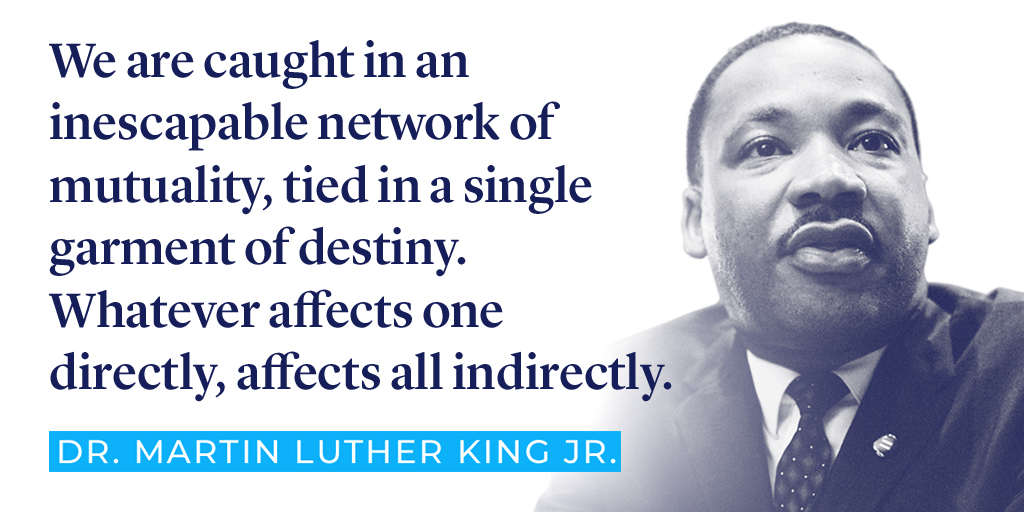 We are caught in an inescapable network of mutuality, tied in a single garment of destiny. Whatever affects one directly, affects all indirectly.

DR. MARTIN LUTHER KING JR.